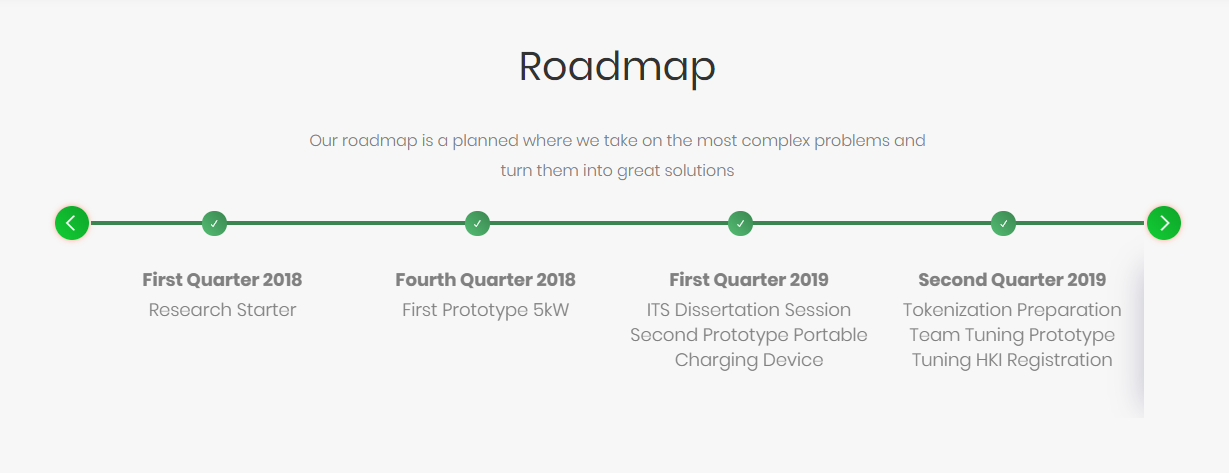 Roadmap

Our roadmap is a planned where we take on the most complex problems and turn them into great solutions

First Quarter 2018
Research Starter

Fourth Quarter 2018
First Prototype 5kW

First Quarter 2019
ITS Dissertation Session
Second Prototype Portable Charging Device

Second Quarter 2019
Tokenization Preparation
Team Tuning Prototype
Tuning HKI Registration